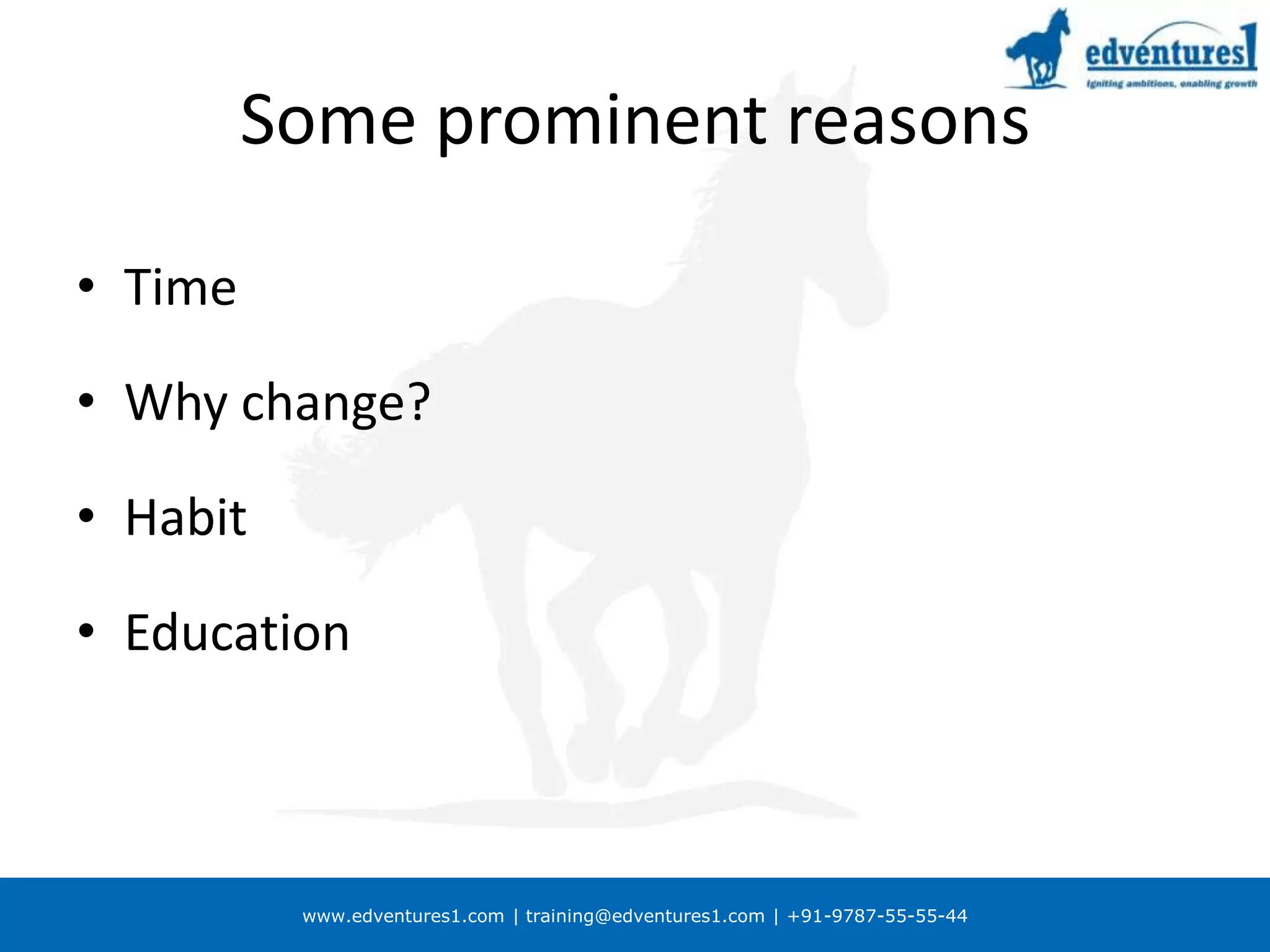 edventures1
Igniting ambitions, enabling growth

Some prominent reasons

• Time

• Why change?

• Habit

• Education

www.edventures1.com | training@edventures1.com | +91-9787-55-55-44